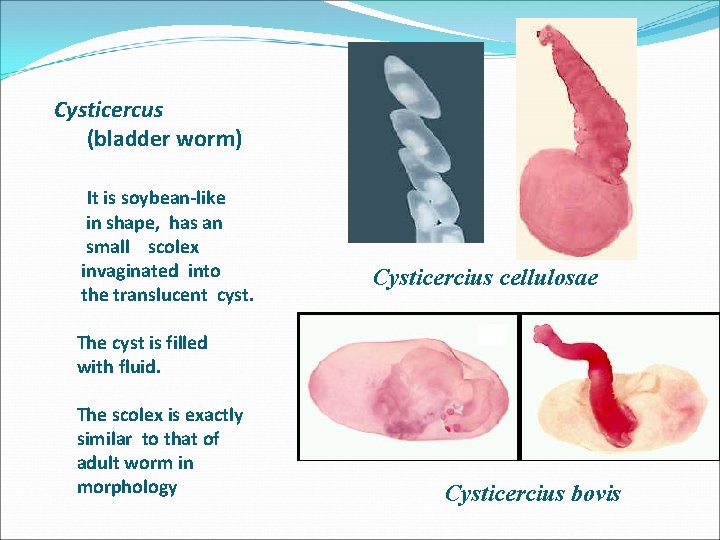 Cysticercus
(bladder worm)

It is soybean-like in shape, has an small scolex invaginated into the translucent cyst.

The cyst is filled with fluid.

The scolex is exactly similar to that of adult worm in morphology

Cysticercius cellulosae

Cysticercius bovis